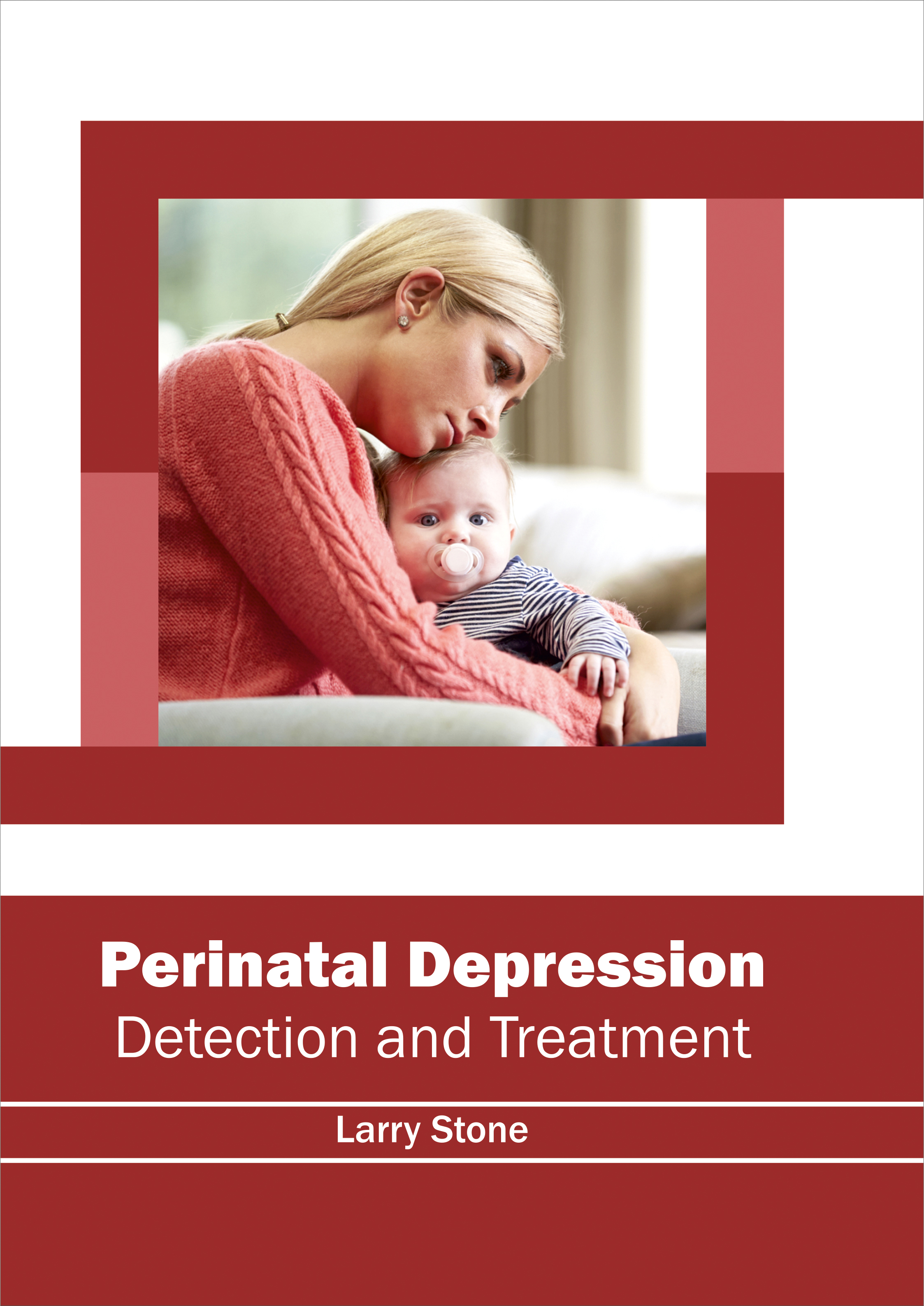 Perinatal Depression
Detection and Treatment

Larry Stone